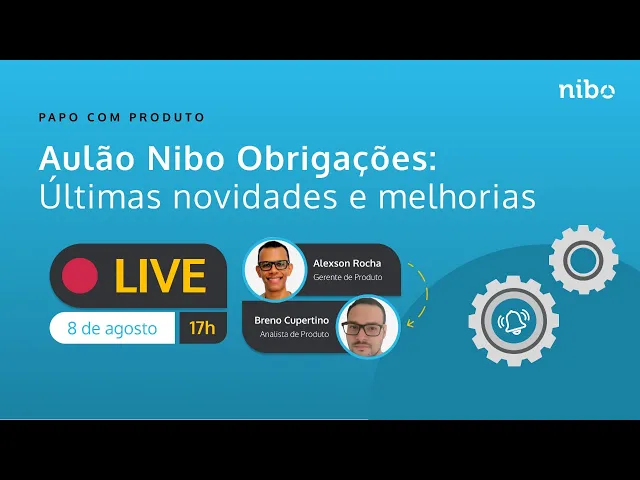 nibo

PAPO COM PRODUTO

Aulão Nibo Obrigações:
Últimas novidades e melhorias

LIVE

8 de agosto

17h

Alexson Rocha
Gerente de Produto

Breno Cupertino
Analista de Produto